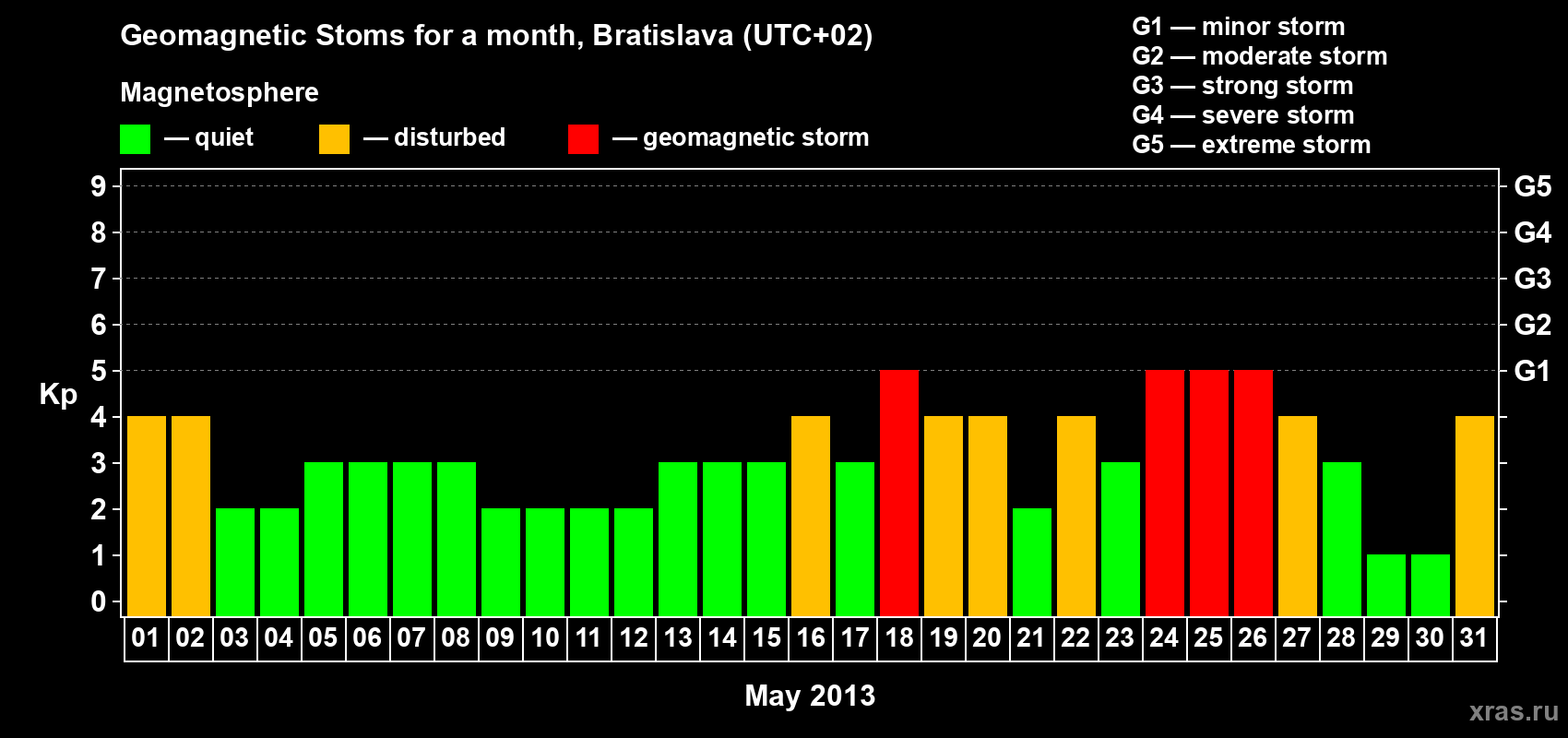 Geomagnetic Stoms for a month, Bratislava (UTC+02)

Magnetosphere

— quiet — disturbed — geomagnetic storm

G1 — minor storm
G2 — moderate storm
G3 — strong storm
G4 — severe storm
G5 — extreme storm

Kp

9 8 7 6 5 4 3 2 1 0

G5 G4 G3 G2 G1

01 02 03 04 05 06 07 08 09 10 11 12 13 14 15 16 17 18 19 20 21 22 23 24 25 26 27 28 29 30 31

May 2013

xras.ru